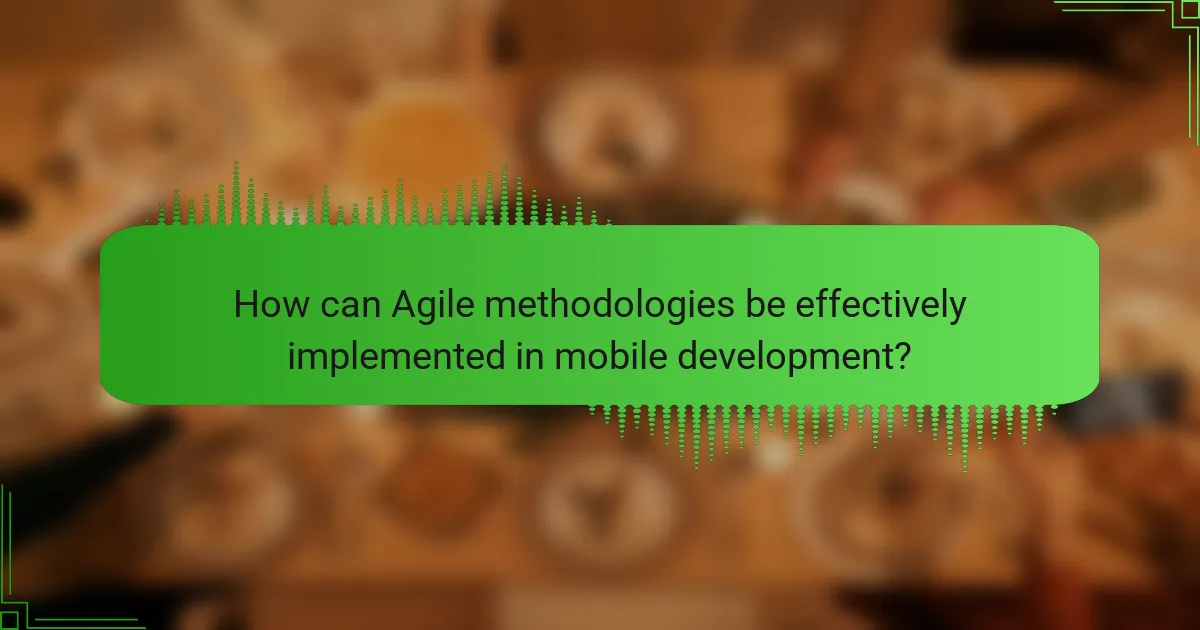 How can Agile methodologies be effectively implemented in mobile development?